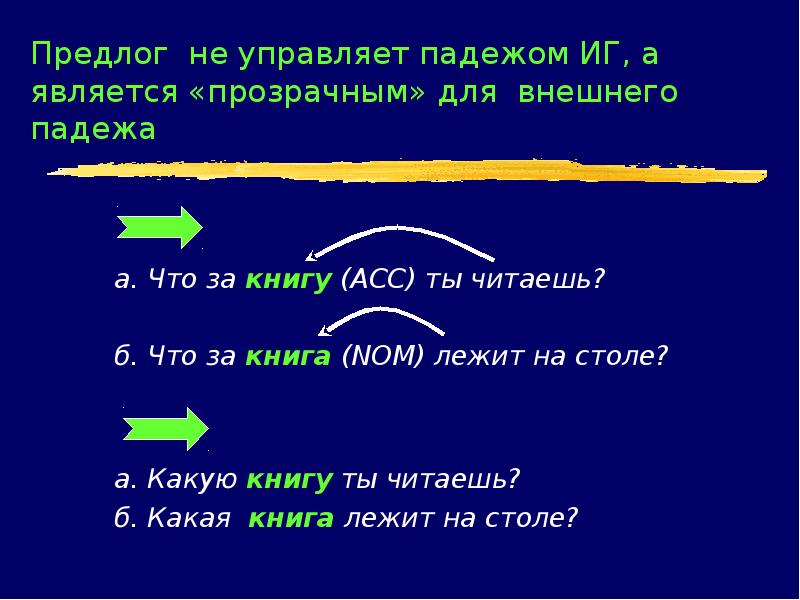 Предлог не управляет падежом ИГ, а является «прозрачным» для внешнего падежа

а. Что за книгу (ACC) ты читаешь?

б. Что за книга (NOM) лежит на столе?

а. Какую книгу ты читаешь?

б. Какая книга лежит на столе?